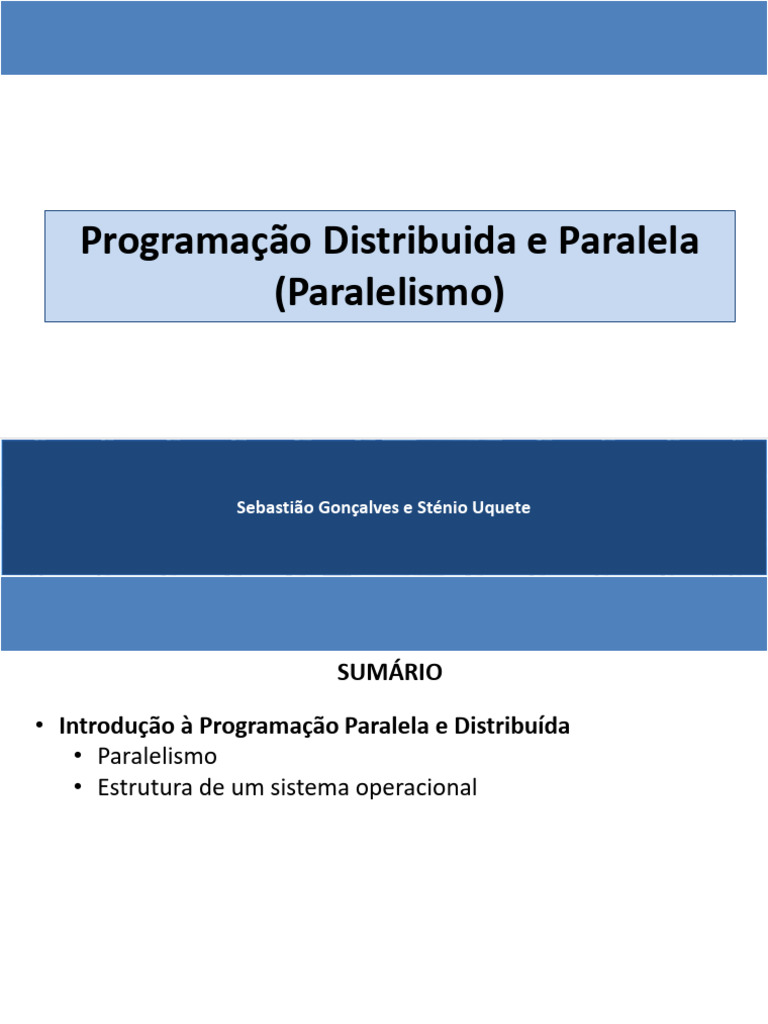 Programação Distribuida e Paralela (Paralelismo)

Sebastião Gonçalves e Sténio Uquete

SUMÁRIO

• Introdução à Programação Paralela e Distribuída
  • Paralelismo
  • Estrutura de um sistema operacional